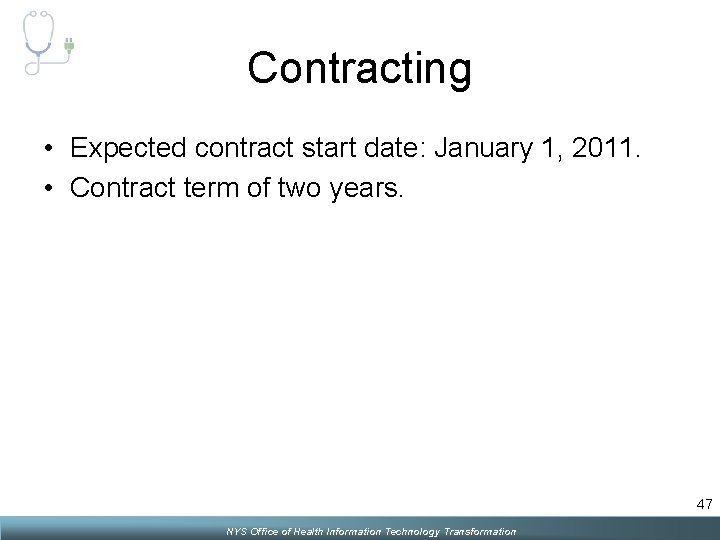 Contracting

• Expected contract start date: January 1, 2011.
• Contract term of two years.

47

NYS Office of Health Information Technology Transformation